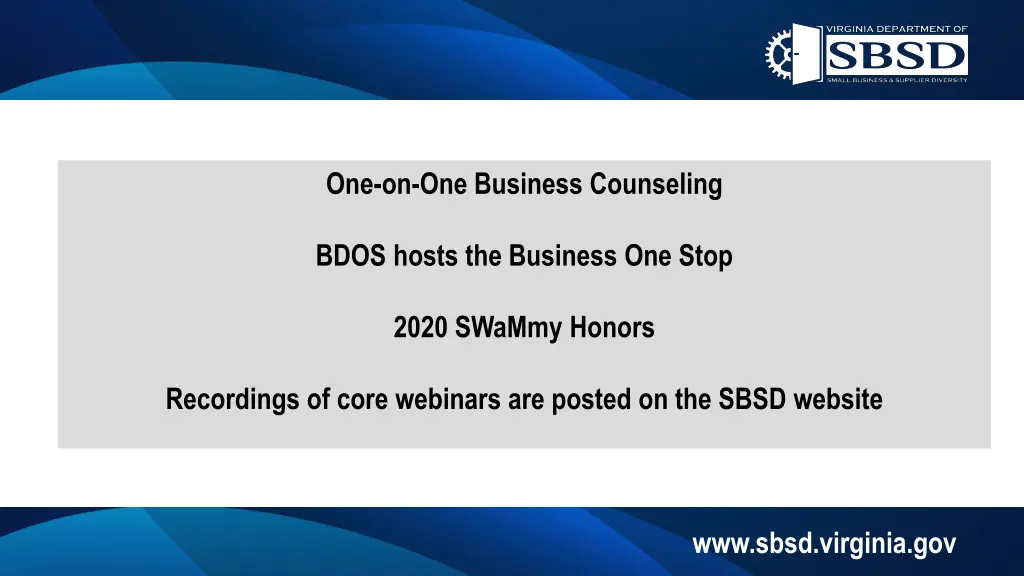 VIRGINIA DEPARTMENT OF
SBSD
SMALL BUSINESS & SUPPLIER DIVERSITY

One-on-One Business Counseling

BDOS hosts the Business One Stop

2020 SWaMmy Honors

Recordings of core webinars are posted on the SBSD website

www.sbsd.virginia.gov